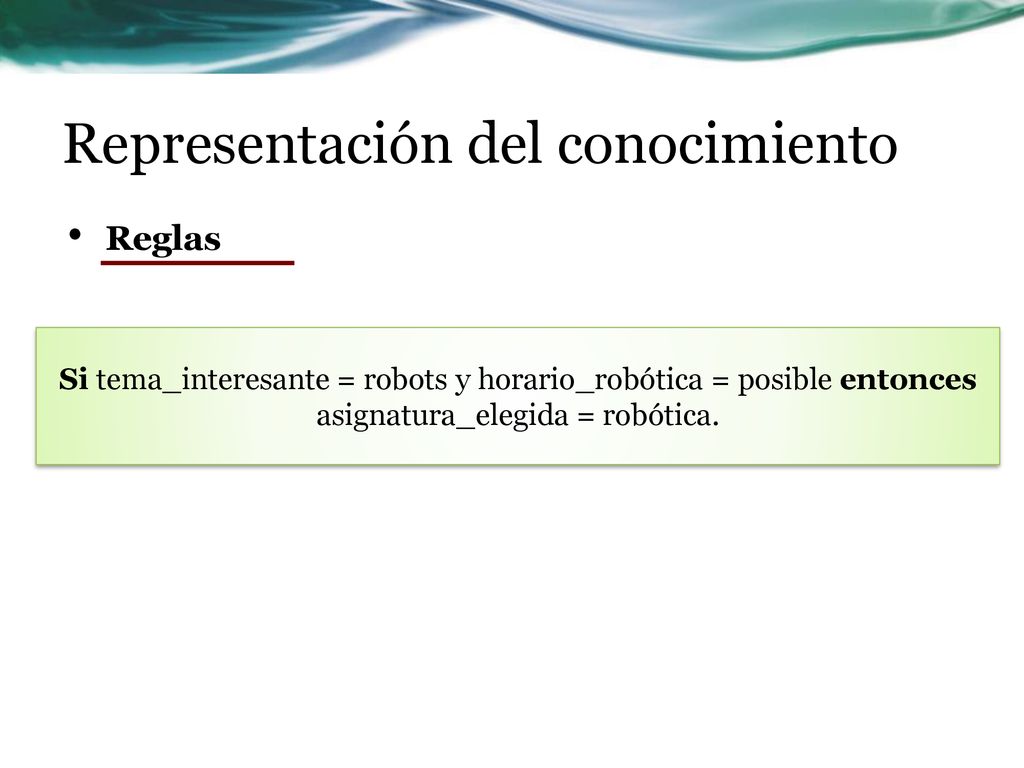 Representación del conocimiento

• Reglas

Si tema_interesante = robots y horario_robótica = posible entonces asignatura_elegida = robótica.